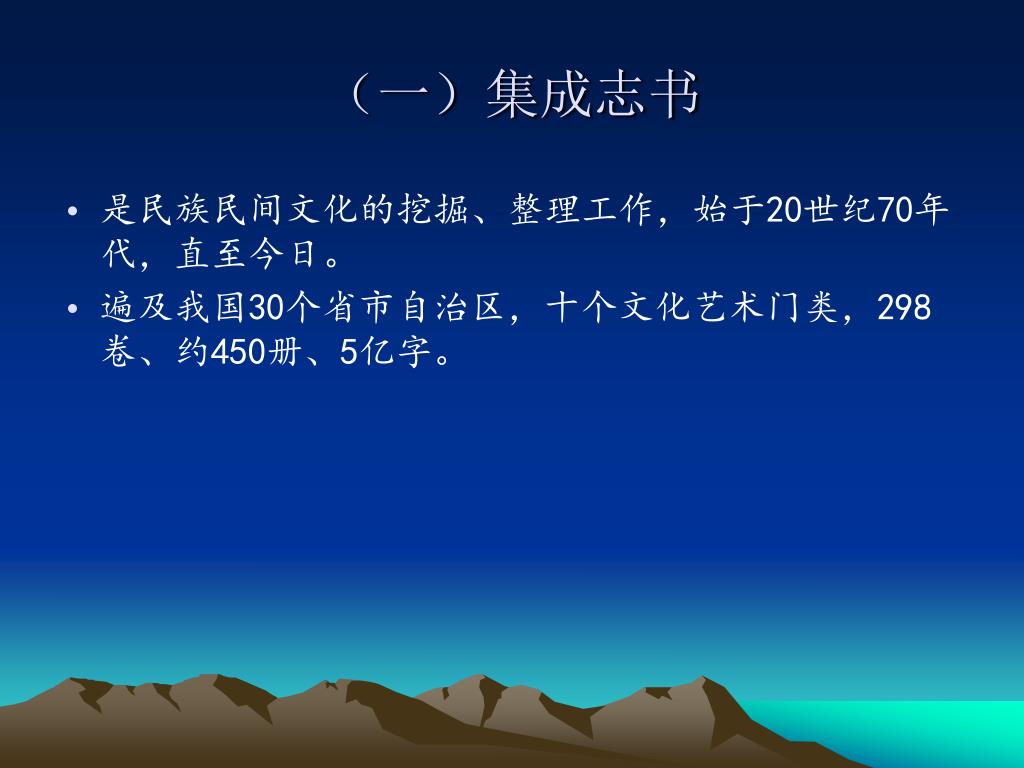 （一）集成志书

• 是民族民间文化的挖掘、整理工作，始于20世纪70年代，直至今日。

• 遍及我国30个省市自治区，十个文化艺术门类，298卷、约450册、5亿字。